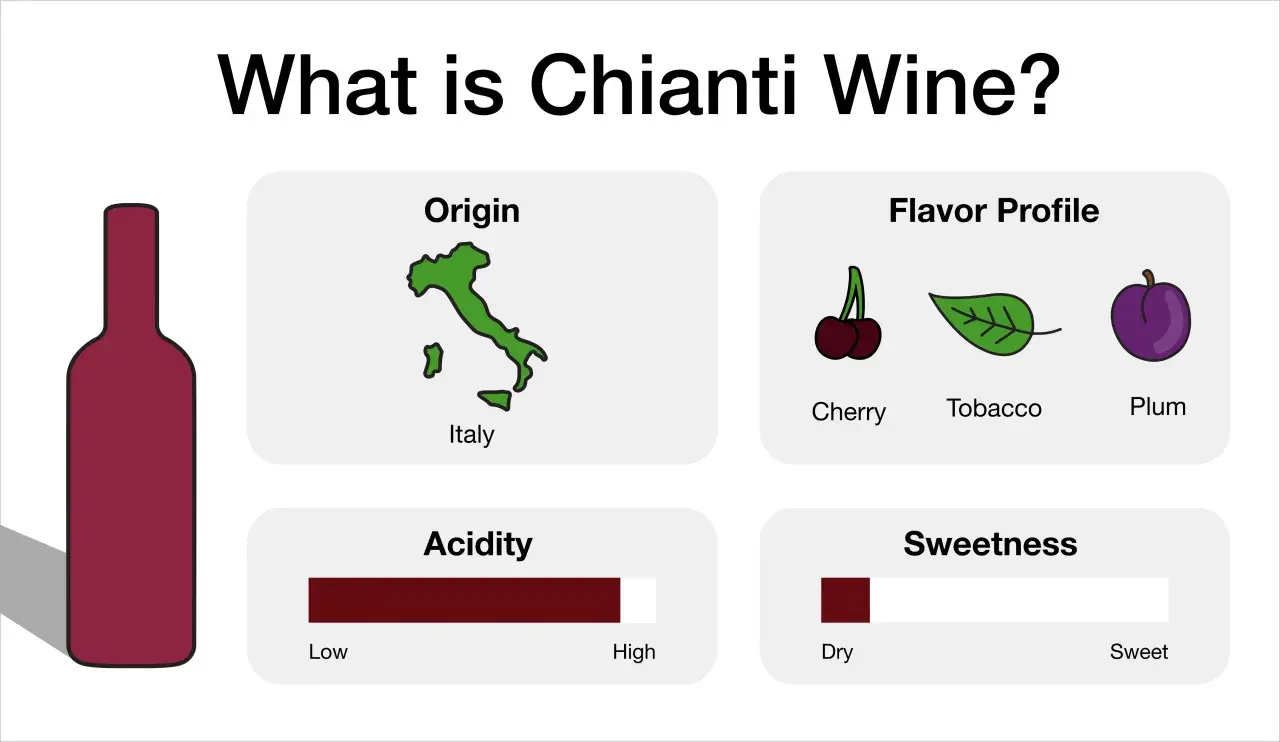 What is Chianti Wine?

Origin

Italy

Flavor Profile

Cherry

Tobacco

Plum

Acidity

Low

High

Sweetness

Dry

Sweet